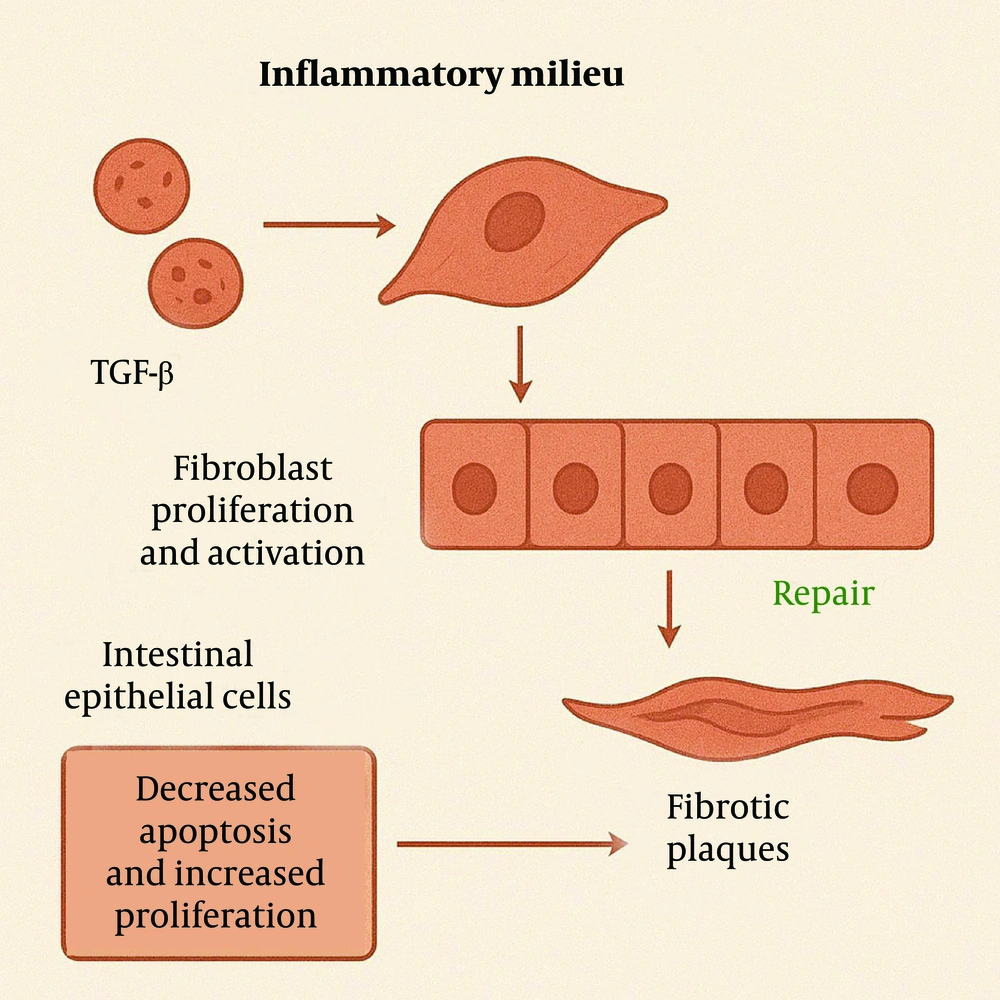 Inflammatory milieu

TGF-β

Fibroblast proliferation and activation

Repair

Intestinal epithelial cells

Decreased apoptosis and increased proliferation

Fibrotic plaques